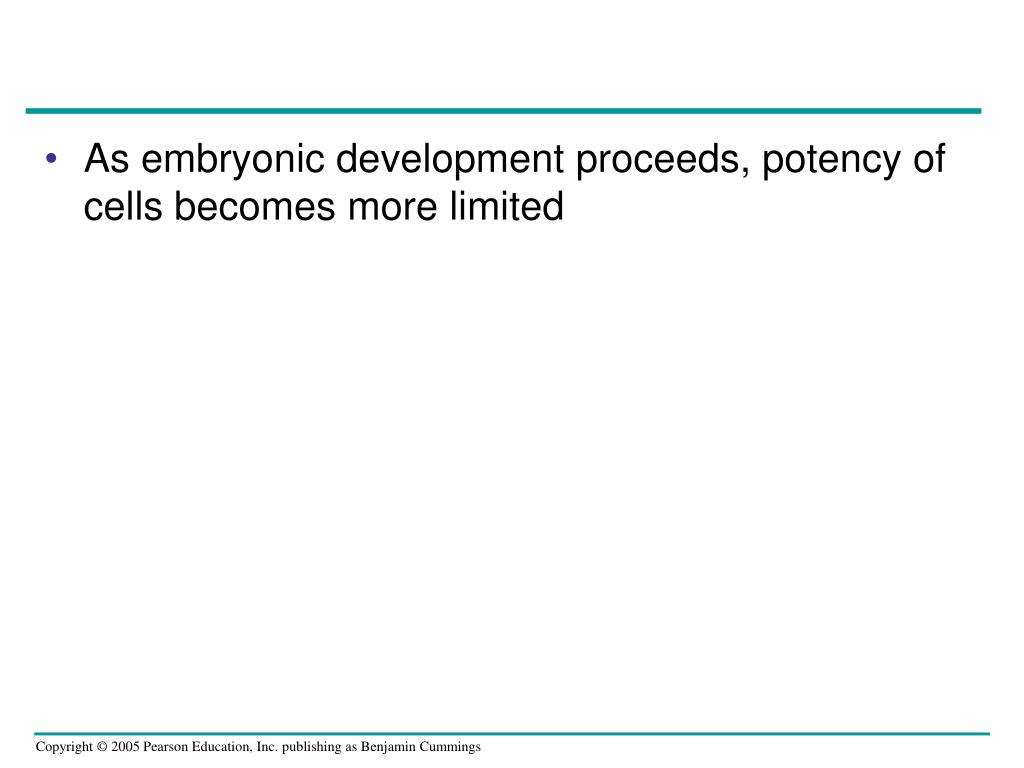 • As embryonic development proceeds, potency of cells becomes more limited

Copyright © 2005 Pearson Education, Inc. publishing as Benjamin Cummings